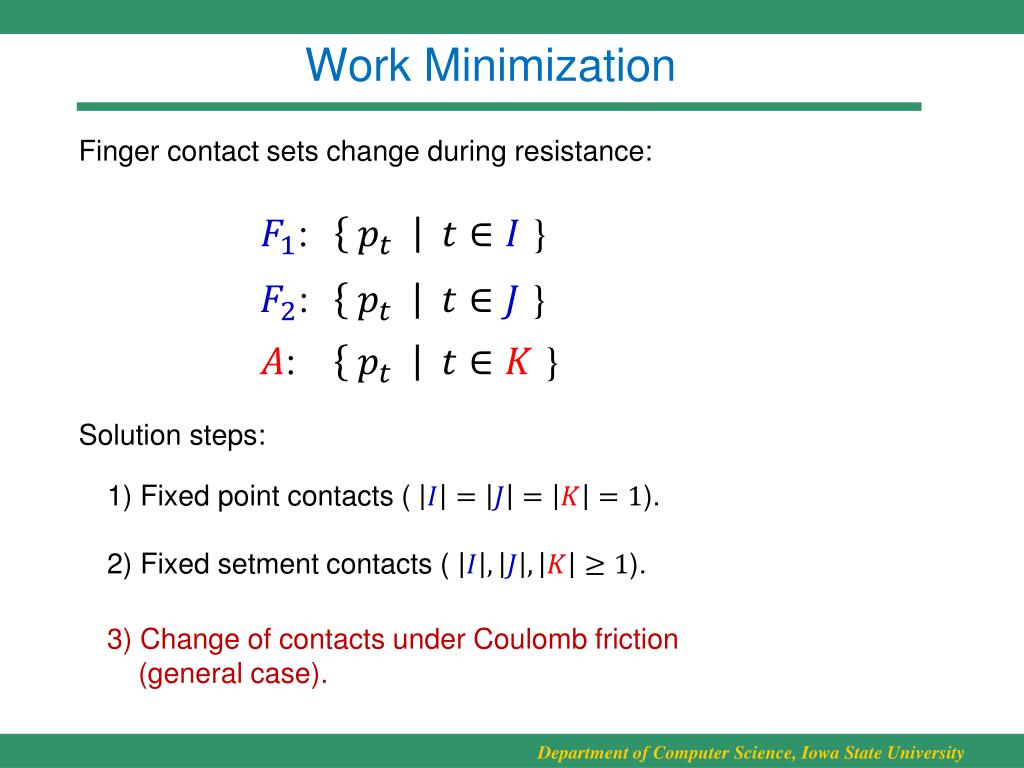 Work Minimization

Finger contact sets change during resistance:

$F_1$: $\{ p_t \mid t \in I \}$

$F_2$: $\{ p_t \mid t \in J \}$

$A$: $\{ p_t \mid t \in K \}$

Solution steps:

1) Fixed point contacts ( $|I| = |J| = |K| = 1$).

2) Fixed setment contacts ( $|I|, |J|, |K| \geq 1$).

3) Change of contacts under Coulomb friction (general case).

Department of Computer Science, Iowa State University